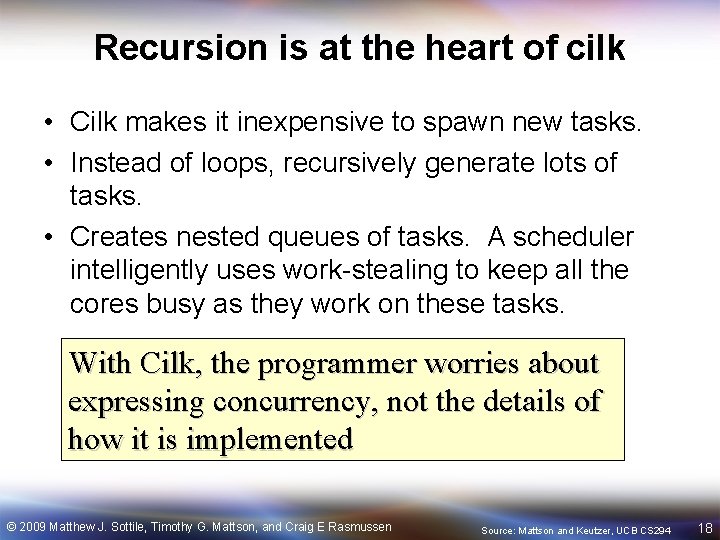 Recursion is at the heart of cilk

• Cilk makes it inexpensive to spawn new tasks.

• Instead of loops, recursively generate lots of tasks.

• Creates nested queues of tasks. A scheduler intelligently uses work-stealing to keep all the cores busy as they work on these tasks.

With Cilk, the programmer worries about expressing concurrency, not the details of how it is implemented

© 2009 Matthew J. Sottile, Timothy G. Mattson, and Craig E Rasmussen

Source: Mattson and Keutzer, UCB CS294

18